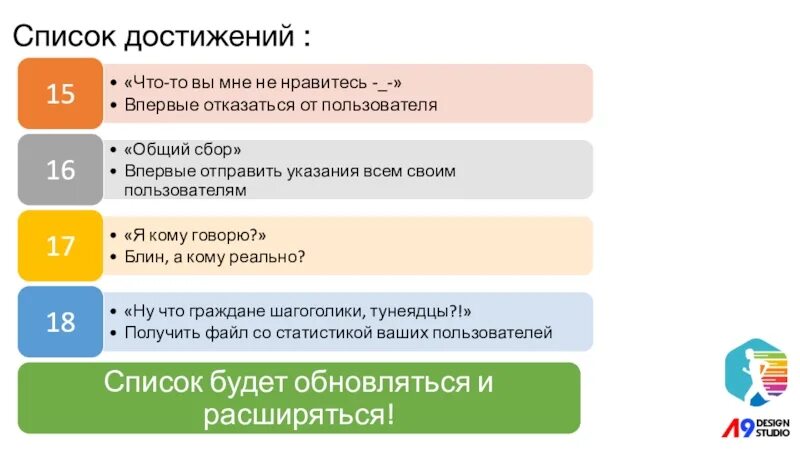 Список достижений :

15
• «Что-то вы мне не нравитесь -_-»
• Впервые отказаться от пользователя

16
• «Общий сбор»
• Впервые отправить указания всем своим пользователям

17
• «Я кому говорю?»
• Блин, а кому реально?

18
• «Ну что граждане шагоголики, тунеядцы?!»
• Получить файл со статистикой ваших пользователей

Список будет обновляться и расширяться!

A9 DESIGN STUDIO